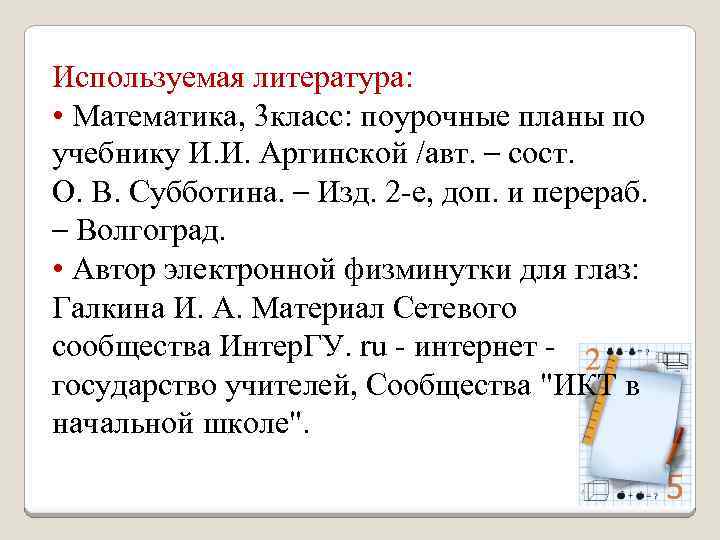 Используемая литература:
• Математика, 3класс: поурочные планы по учебнику И.И. Аргинской /авт. – сост. О. В. Субботина. – Изд. 2-е, доп. и перераб. – Волгоград.
• Автор электронной физминутки для глаз: Галкина И. А. Материал Сетевого сообщества ИнтерГУ. ru - интернет - государство учителей, Сообщества "ИКТ в начальной школе".

2
5